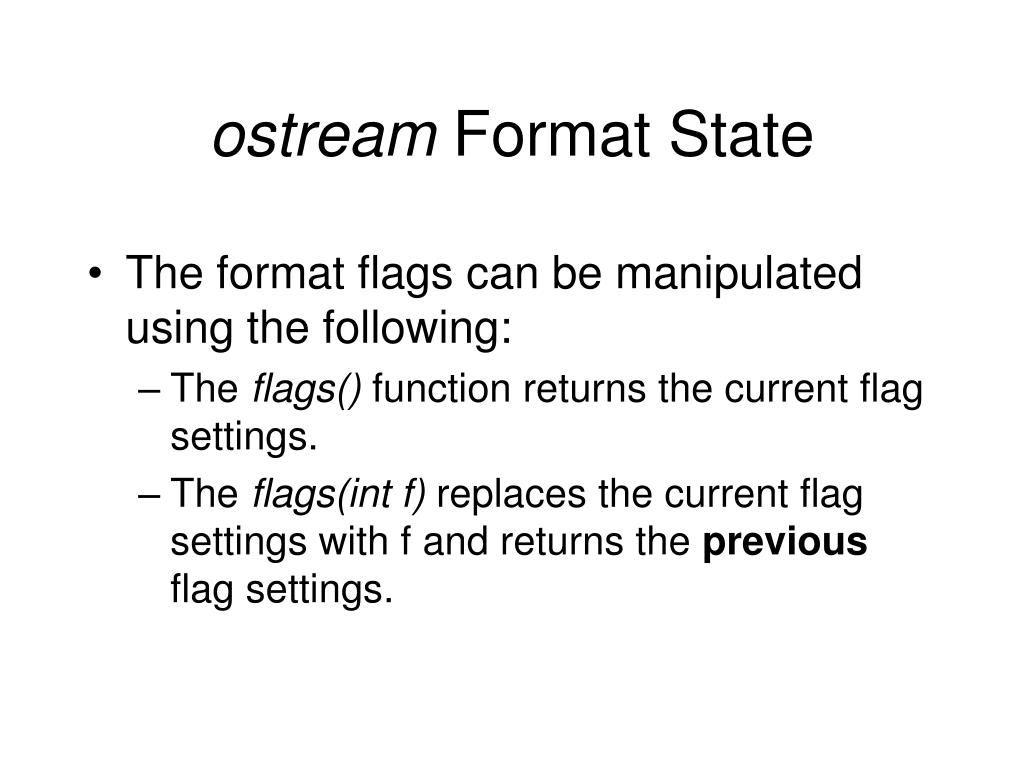 ostream Format State

• The format flags can be manipulated using the following:
– The flags() function returns the current flag settings.
– The flags(int f) replaces the current flag settings with f and returns the previous flag settings.